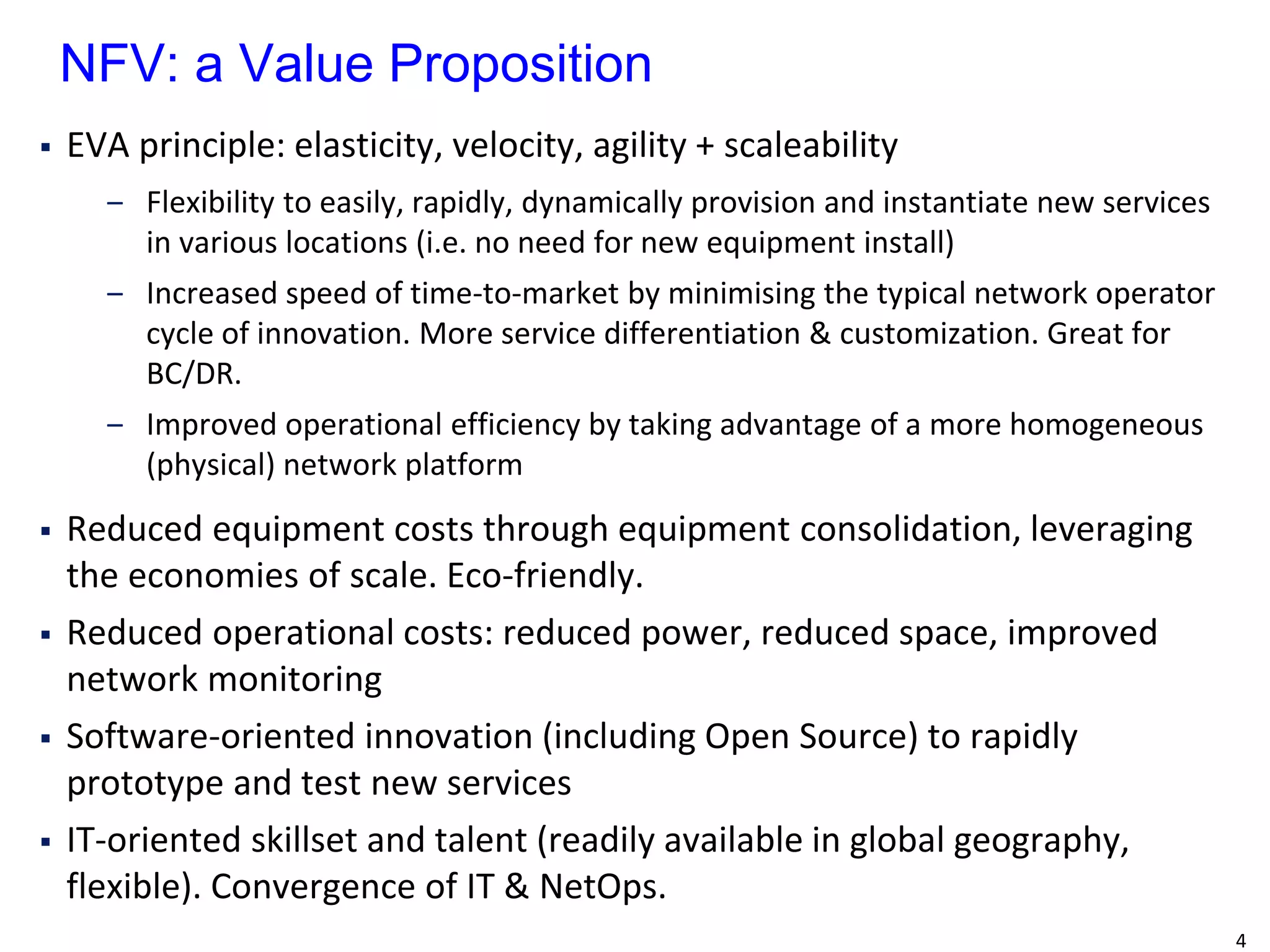 NFV: a Value Proposition

▪ EVA principle: elasticity, velocity, agility + scaleability

– Flexibility to easily, rapidly, dynamically provision and instantiate new services in various locations (i.e. no need for new equipment install)

– Increased speed of time-to-market by minimising the typical network operator cycle of innovation. More service differentiation & customization. Great for BC/DR.

– Improved operational efficiency by taking advantage of a more homogeneous (physical) network platform

▪ Reduced equipment costs through equipment consolidation, leveraging the economies of scale. Eco-friendly.

▪ Reduced operational costs: reduced power, reduced space, improved network monitoring

▪ Software-oriented innovation (including Open Source) to rapidly prototype and test new services

▪ IT-oriented skillset and talent (readily available in global geography, flexible). Convergence of IT & NetOps.

4